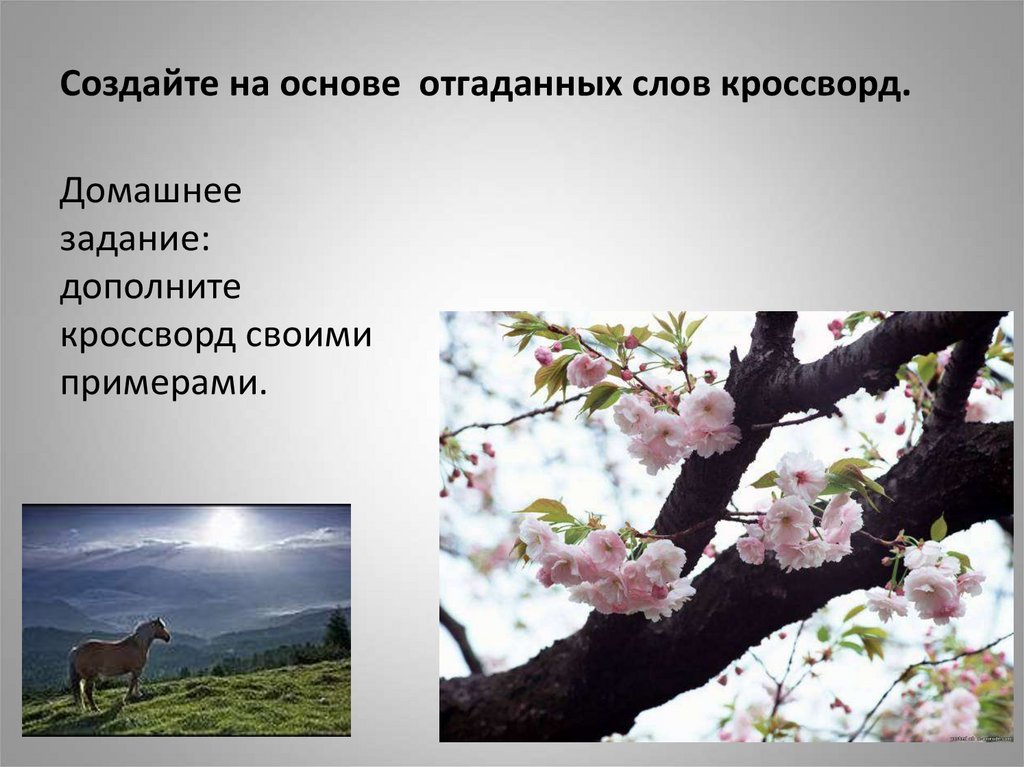 Создайте на основе отгаданных слов кроссворд.

Домашнее задание: дополните кроссворд своими примерами.